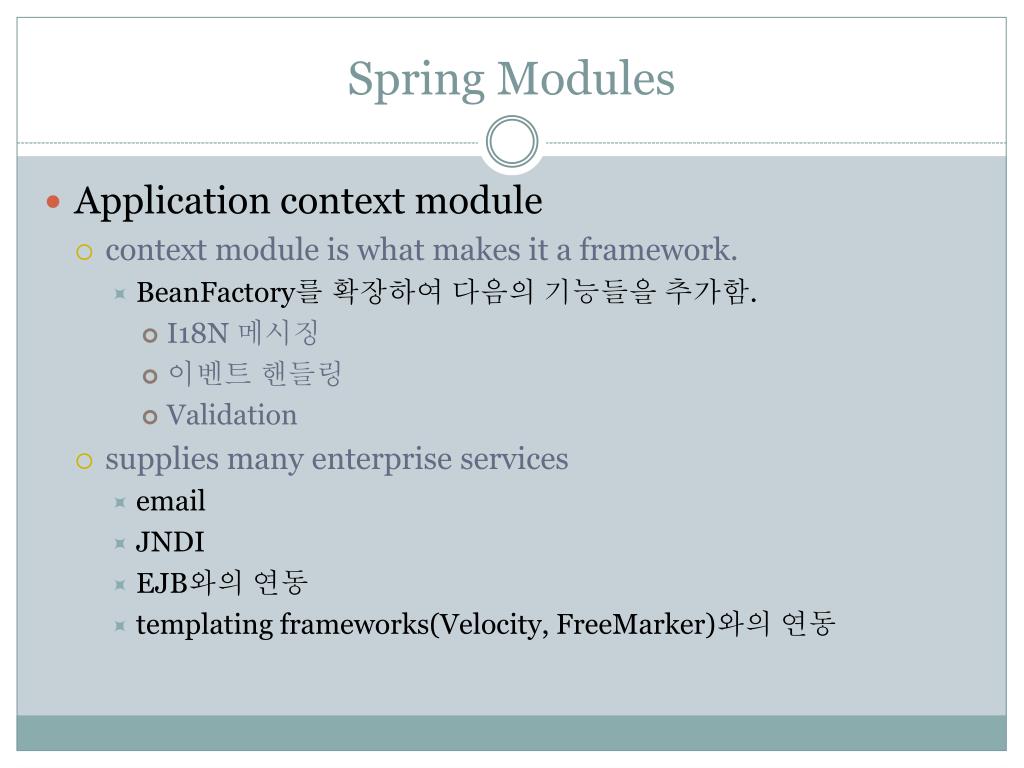 Spring Modules

Application context module
context module is what makes it a framework.
BeanFactory를 확장하여 다음의 기능들을 추가함.
I18N 메시징
이벤트 핸들링
Validation
supplies many enterprise services
email
JNDI
EJB와의 연동
templating frameworks(Velocity, FreeMarker)와의 연동